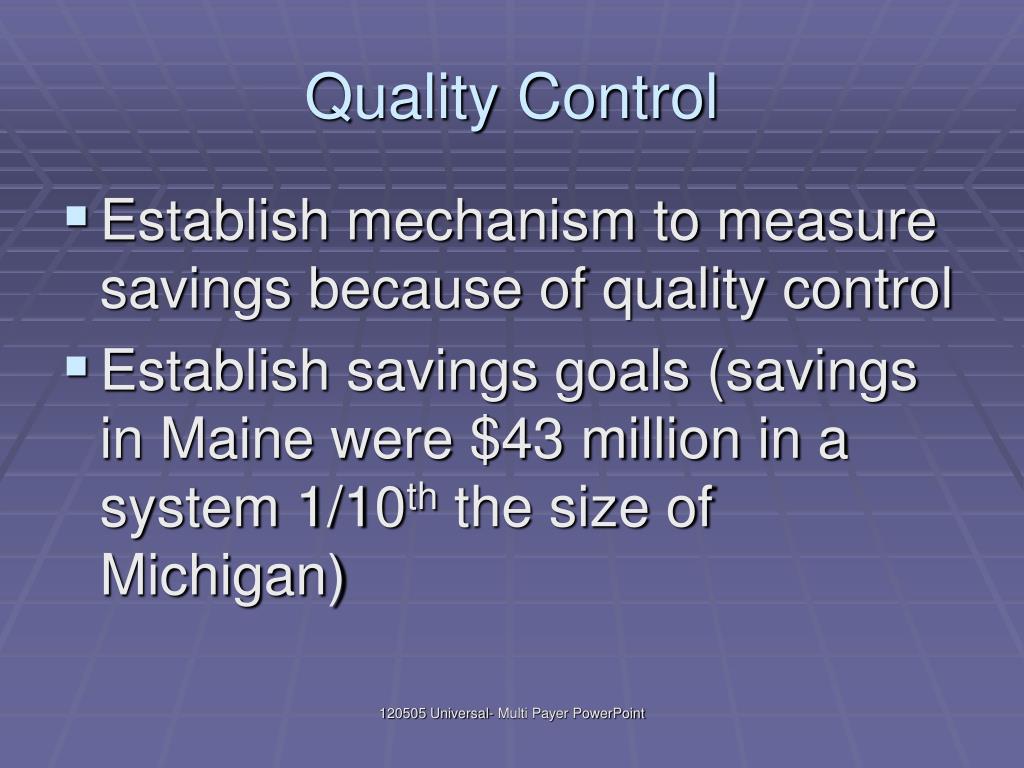 Quality Control

▪ Establish mechanism to measure savings because of quality control

▪ Establish savings goals (savings in Maine were \$43 million in a system 1/10$^{th}$ the size of Michigan)

120505 Universal- Multi Payer PowerPoint